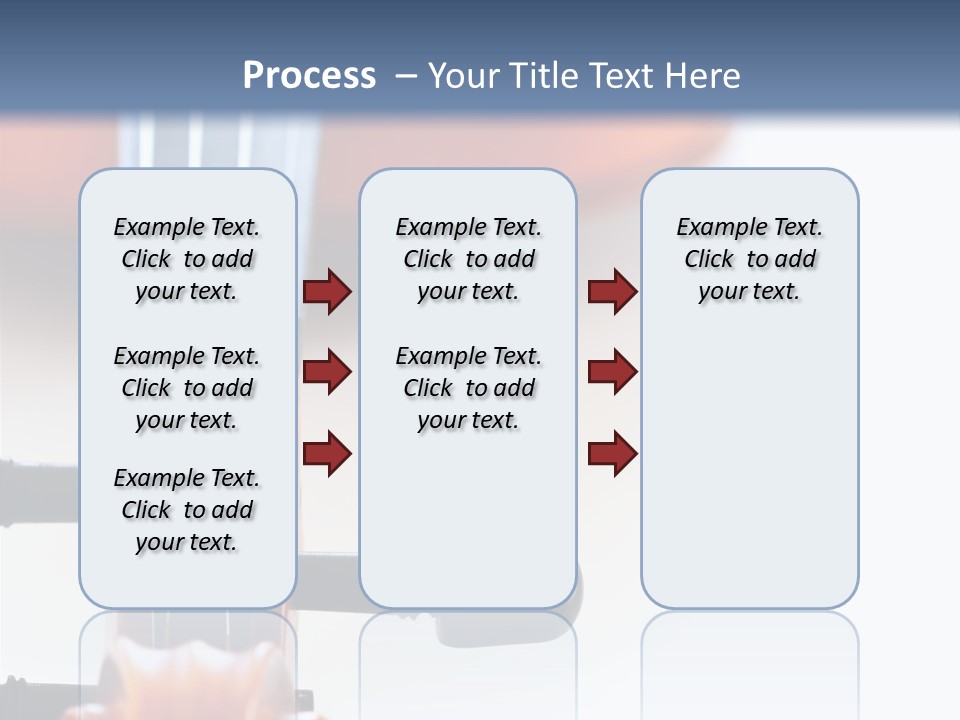 Process – Your Title Text Here

Example Text. Click to add your text.

Example Text. Click to add your text.

Example Text. Click to add your text.

Example Text. Click to add your text.

Example Text. Click to add your text.

Example Text. Click to add your text.